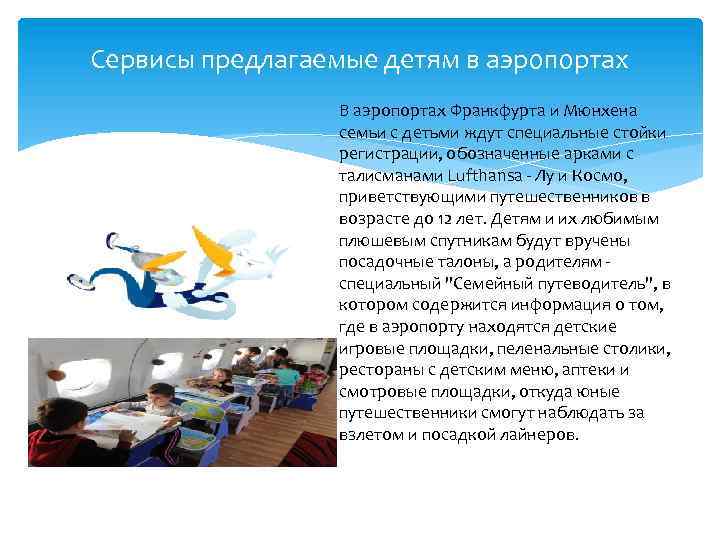 Сервисы предлагаемые детям в аэропортах

В аэропортах Франкфурта и Мюнхена семьи с детьми ждут специальные стойки регистрации, обозначенные арками с талисманами Lufthansa - Лу и Космо, приветствующими путешественников в возрасте до 12 лет. Детям и их любимым плюшевым спутникам будут вручены посадочные талоны, а родителям - специальный "Семейный путеводитель", в котором содержится информация о том, где в аэропорту находятся детские игровые площадки, пеленальные столики, рестораны с детским меню, аптеки и смотровые площадки, откуда юные путешественники смогут наблюдать за взлетом и посадкой лайнеров.